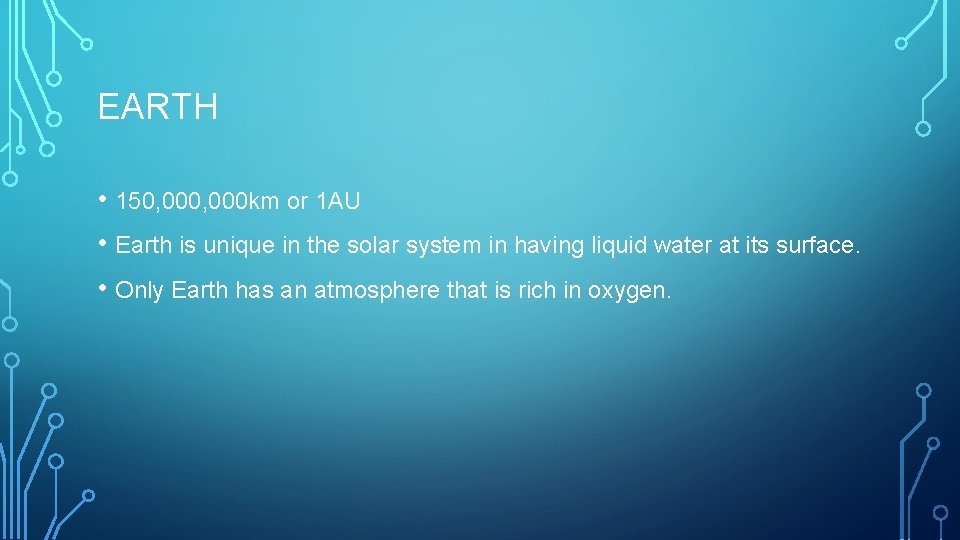 EARTH

• 150,000,000km or 1AU

• Earth is unique in the solar system in having liquid water at its surface.

• Only Earth has an atmosphere that is rich in oxygen.